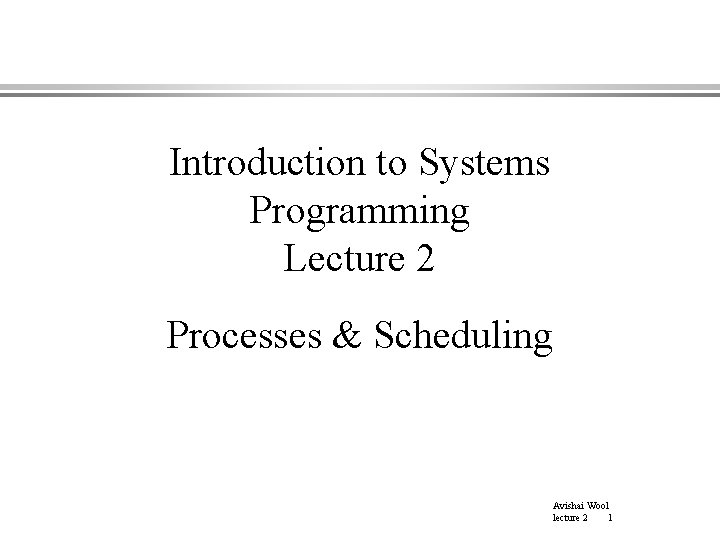 Introduction to Systems Programming
Lecture 2

Processes & Scheduling

Avishai Wool
lecture 2 1